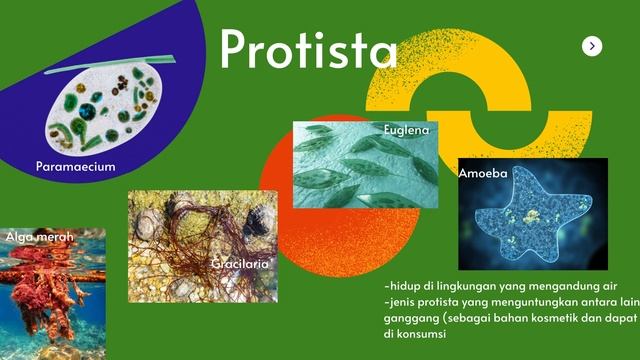 Protista

Paramaecium

Euglena

Amoeba

Alga merah

Gracilaria

-hidup di lingkungan yang mengandung air
-jenis protista yang menguntungkan antara lain ganggang (sebagai bahan kosmetik dan dapat di konsumsi